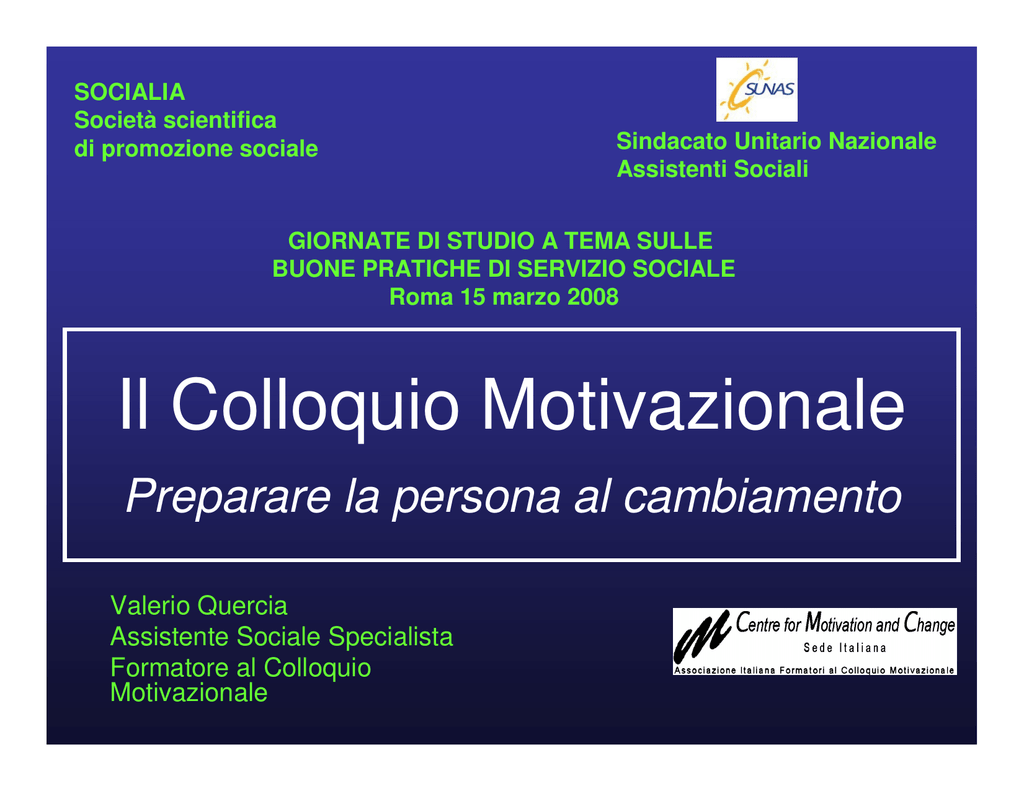 SOCIALIA
Società scientifica
di promozione sociale

SUNAS

Sindacato Unitario Nazionale
Assistenti Sociali

GIORNATE DI STUDIO A TEMA SULLE
BUONE PRATICHE DI SERVIZIO SOCIALE
Roma 15 marzo 2008

Il Colloquio Motivazionale

Preparare la persona al cambiamento

Valerio Quercia
Assistente Sociale Specialista
Formatore al Colloquio Motivazionale

Centre for Motivation and Change
Sede Italiana
Associazione Italiana Formatori al Colloquio Motivazionale